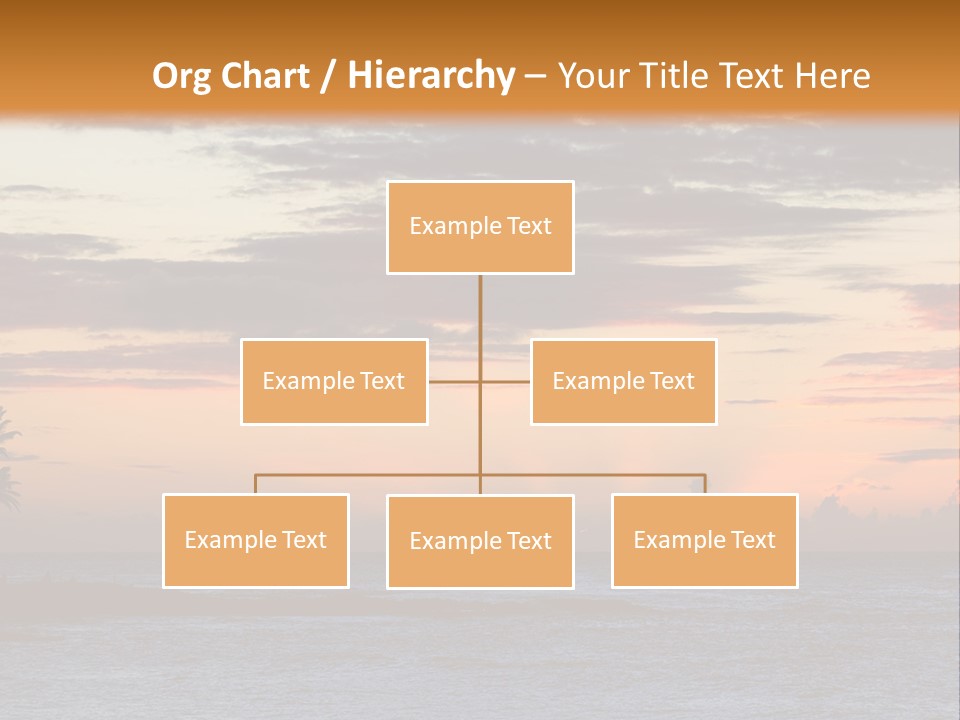 Org Chart / Hierarchy – Your Title Text Here

Example Text

Example Text

Example Text

Example Text

Example Text

Example Text